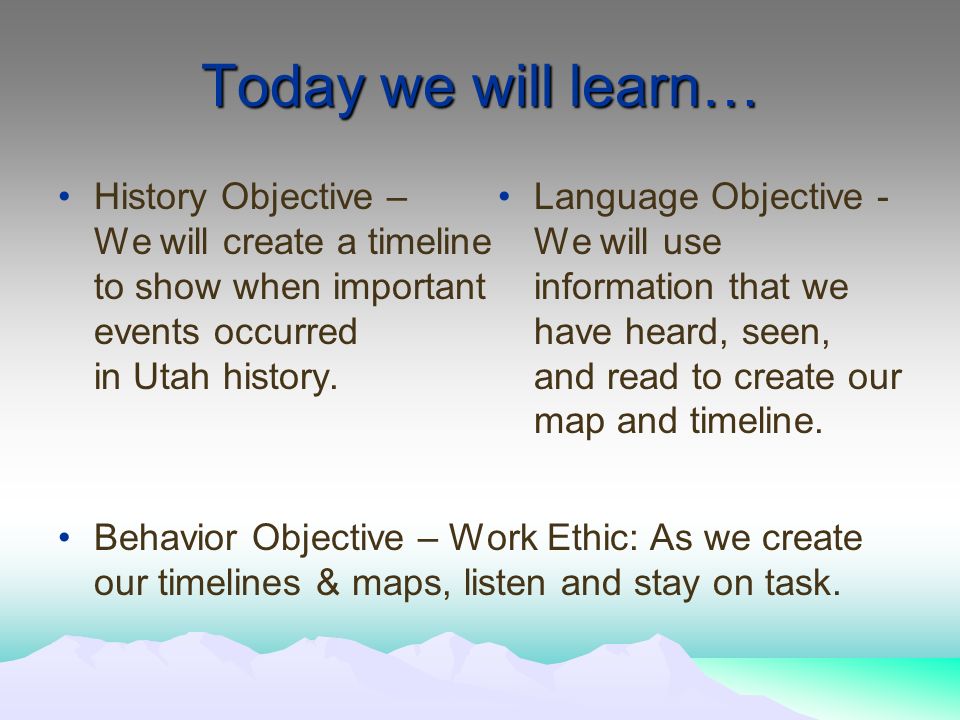 Today we will learn…

• History Objective – We will create a timeline to show when important events occurred in Utah history.

• Language Objective - We will use information that we have heard, seen, and read to create our map and timeline.

• Behavior Objective – Work Ethic: As we create our timelines & maps, listen and stay on task.